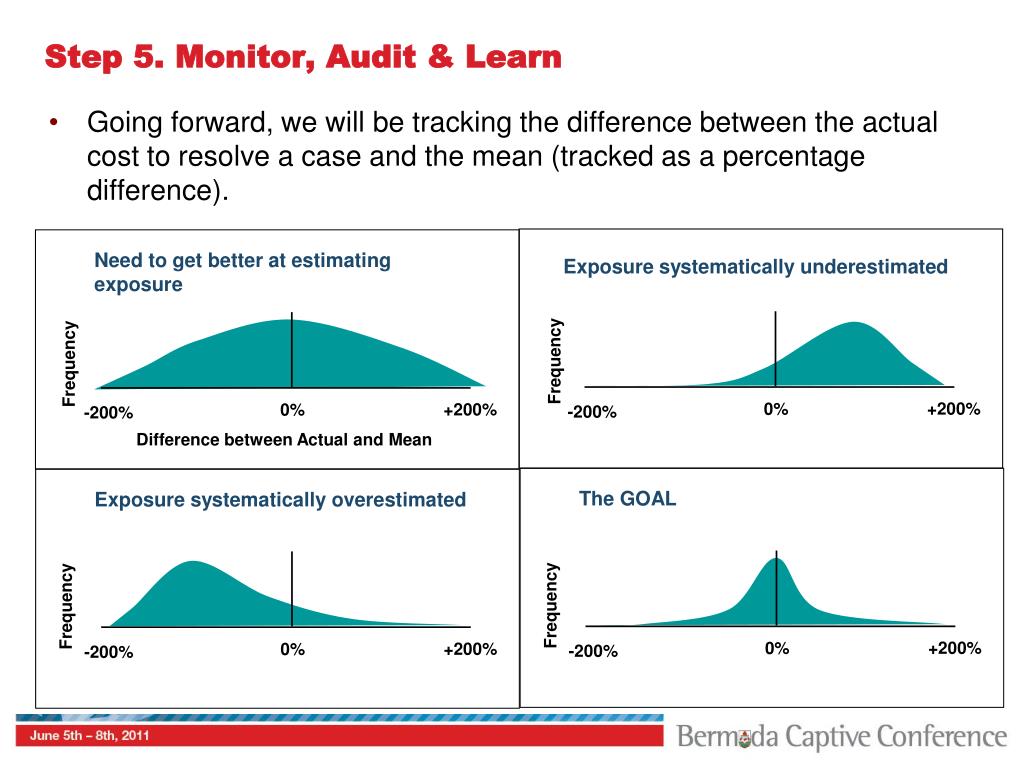 Step 5. Monitor, Audit & Learn

• Going forward, we will be tracking the difference between the actual cost to resolve a case and the mean (tracked as a percentage difference).

Need to get better at estimating exposure

Frequency

-200%

0%

+200%

Difference between Actual and Mean

Exposure systematically underestimated

Frequency

-200%

0%

+200%

Exposure systematically overestimated

Frequency

-200%

0%

+200%

The GOAL

Frequency

-200%

0%

+200%

June 5th – 8th, 2011

Bermuda Captive Conference